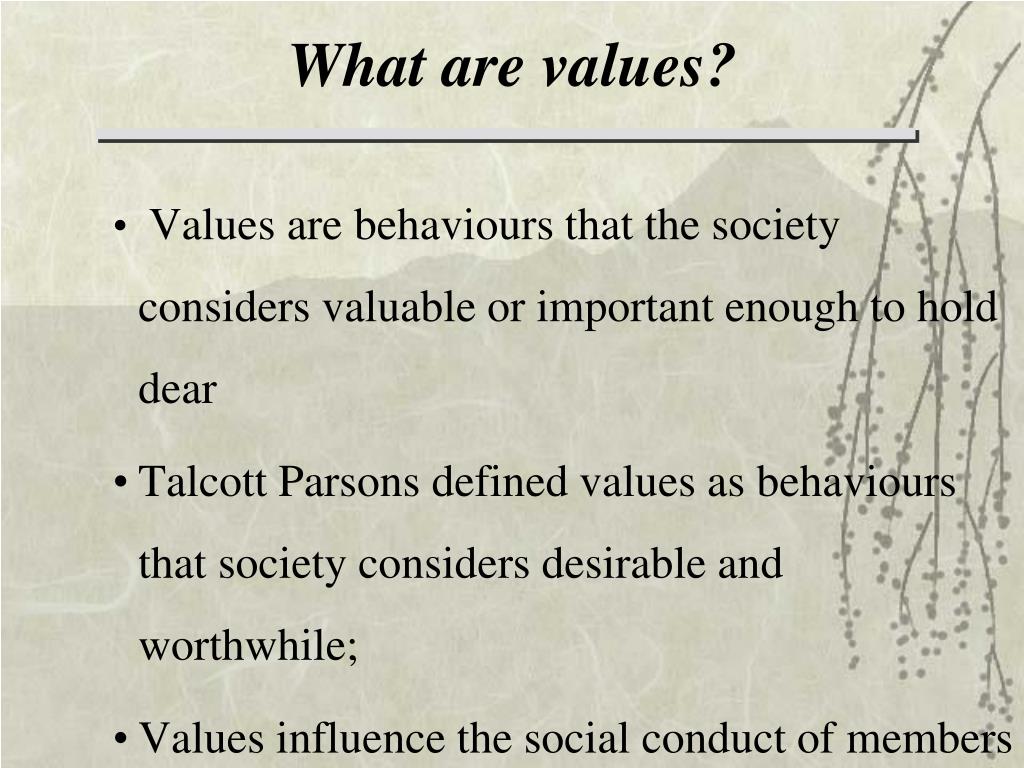 What are values?

• Values are behaviours that the society considers valuable or important enough to hold dear

• Talcott Parsons defined values as behaviours that society considers desirable and worthwhile;

• Values influence the social conduct of members